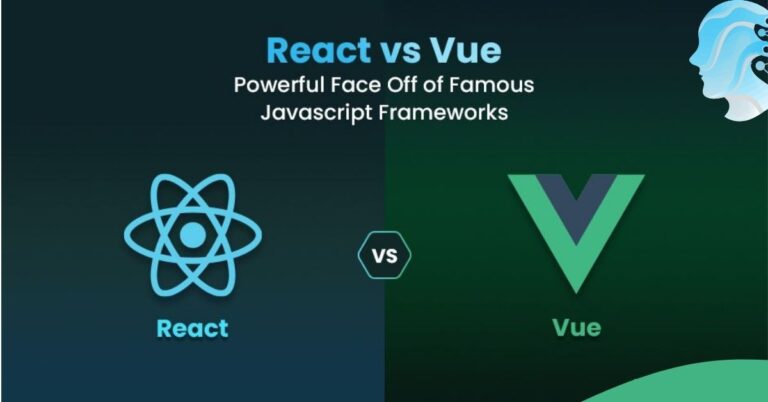 React vs Vue
Powerful Face Off of Famous Javascript Frameworks

React

VS

Vue